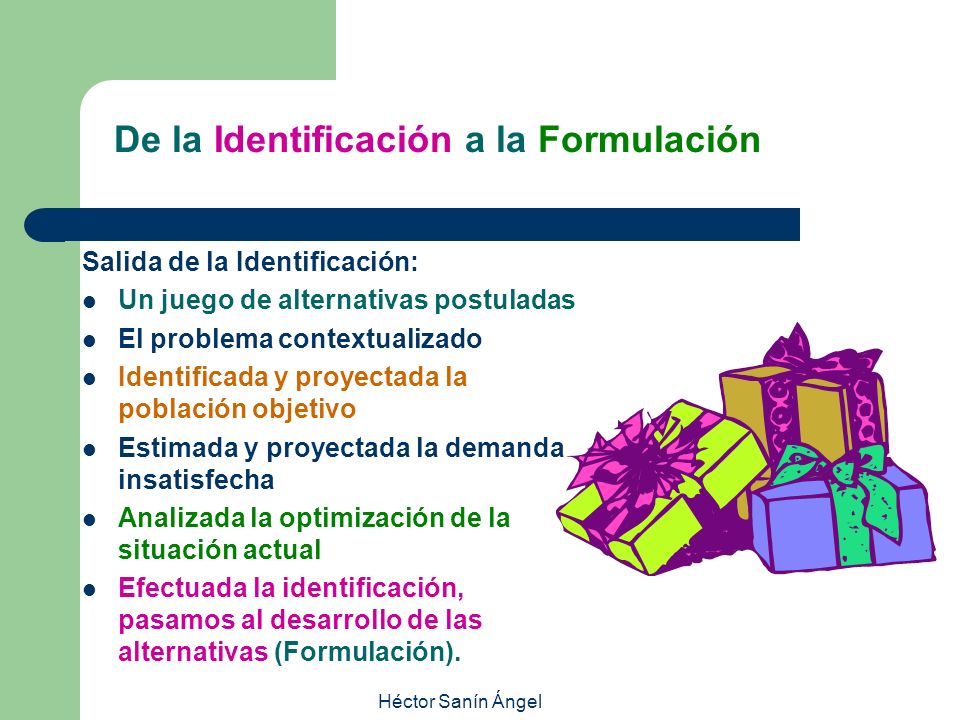 De la Identificación a la Formulación

Salida de la Identificación:

- Un juego de alternativas postuladas
- El problema contextualizado
- Identificada y proyectada la población objetivo
- Estimada y proyectada la demanda insatisfecha
- Analizada la optimización de la situación actual
- Efectuada la identificación, pasamos al desarrollo de las alternativas (Formulación).

Héctor Sanín Ángel